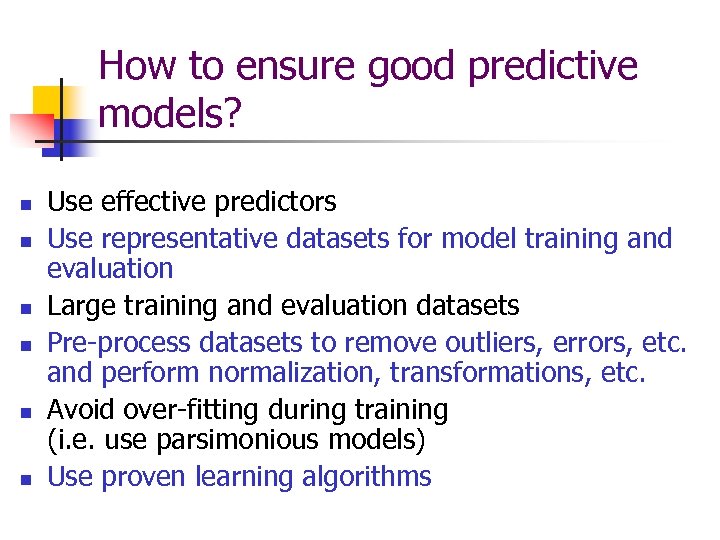 How to ensure good predictive models?

- Use effective predictors
- Use representative datasets for model training and evaluation
- Large training and evaluation datasets
- Pre-process datasets to remove outliers, errors, etc. and perform normalization, transformations, etc.
- Avoid over-fitting during training (i.e. use parsimonious models)
- Use proven learning algorithms